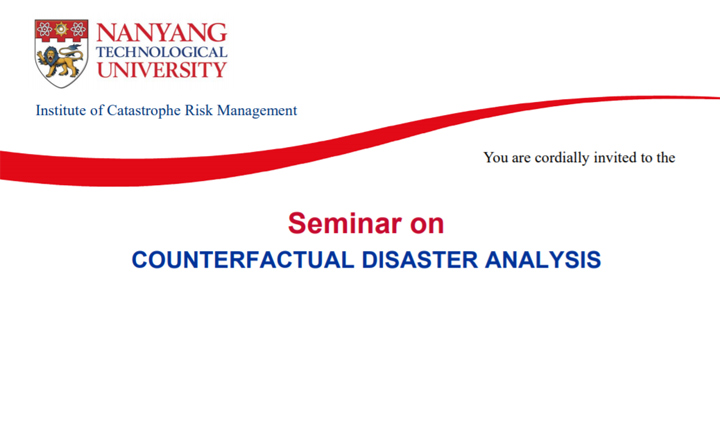 NANYANG
TECHNOLOGICAL
UNIVERSITY

Institute of Catastrophe Risk Management

You are cordially invited to the

Seminar on
COUNTERFACTUAL DISASTER ANALYSIS